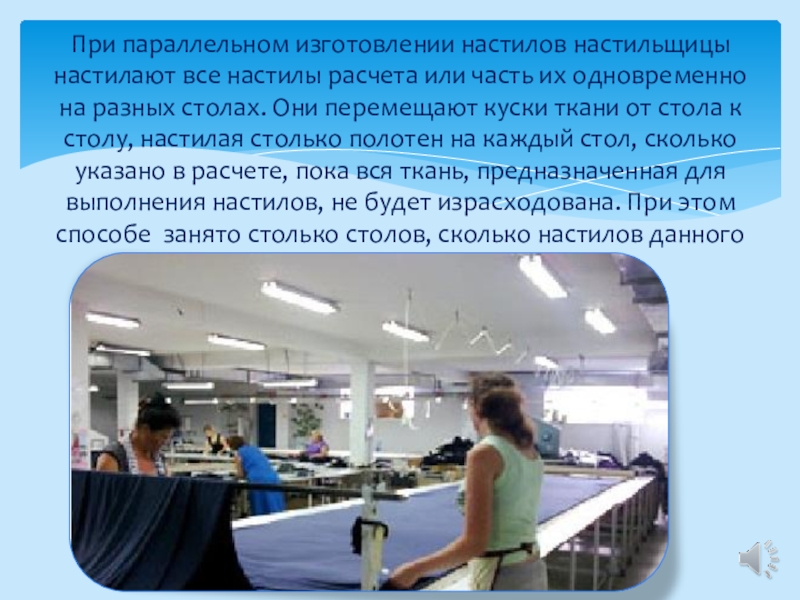 При параллельном изготовлении настилов настильщицы настилают все настилы расчета или часть их одновременно на разных столах. Они перемещают куски ткани от стола к столу, настилая столько полотен на каждый стол, сколько указано в расчете, пока вся ткань, предназначенная для выполнения настилов, не будет израсходована. При этом способе  занято столько столов, сколько настилов данного